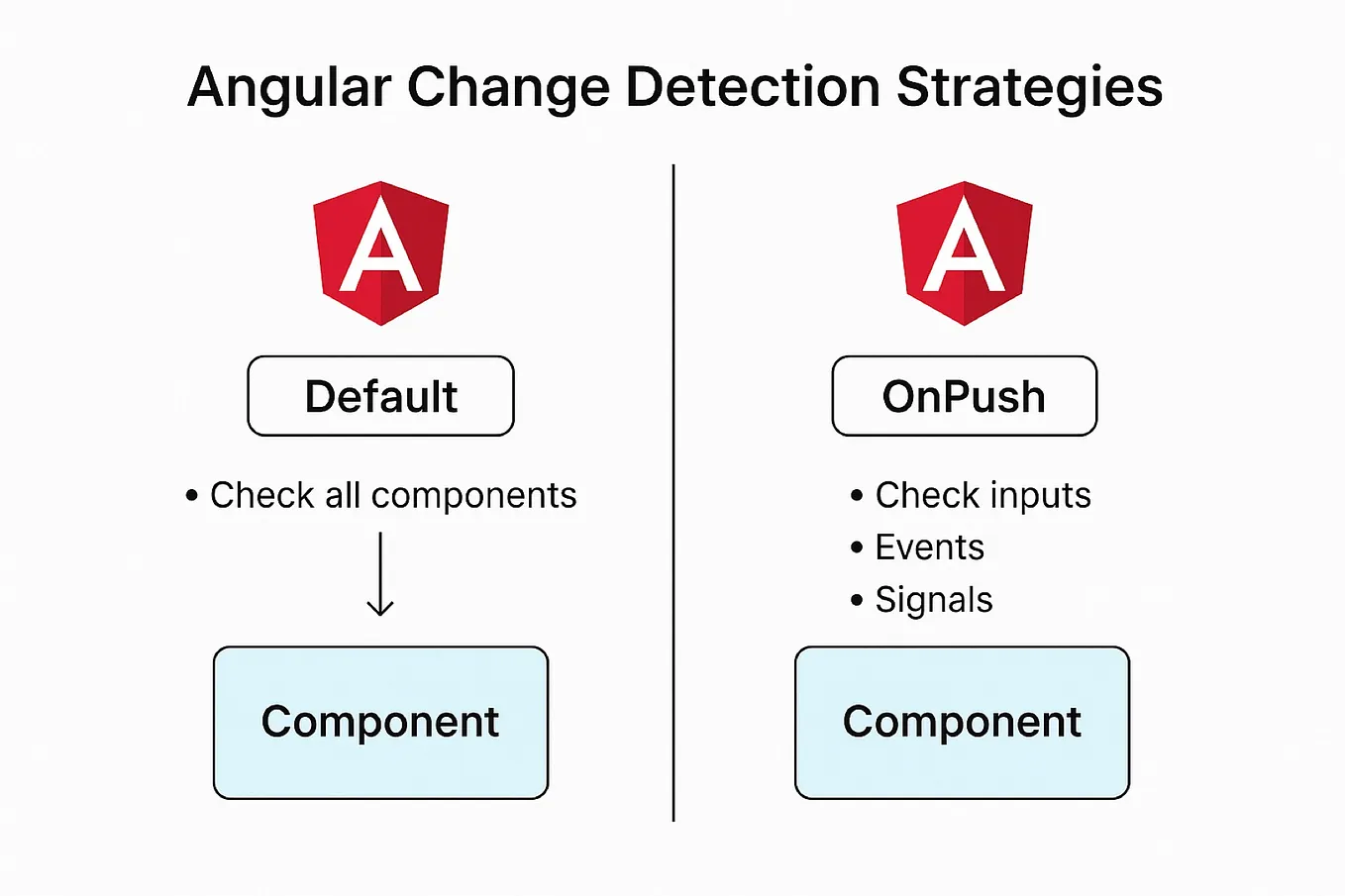 Angular Change Detection Strategies

A

Default

• Check all components

Component

A

OnPush

• Check inputs
• Events
• Signals

Component